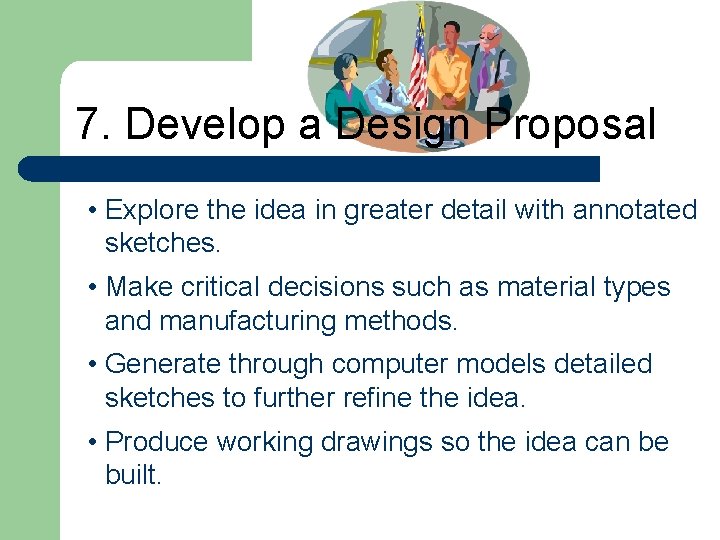 7. Develop a Design Proposal

• Explore the idea in greater detail with annotated sketches.

• Make critical decisions such as material types and manufacturing methods.

• Generate through computer models detailed sketches to further refine the idea.

• Produce working drawings so the idea can be built.